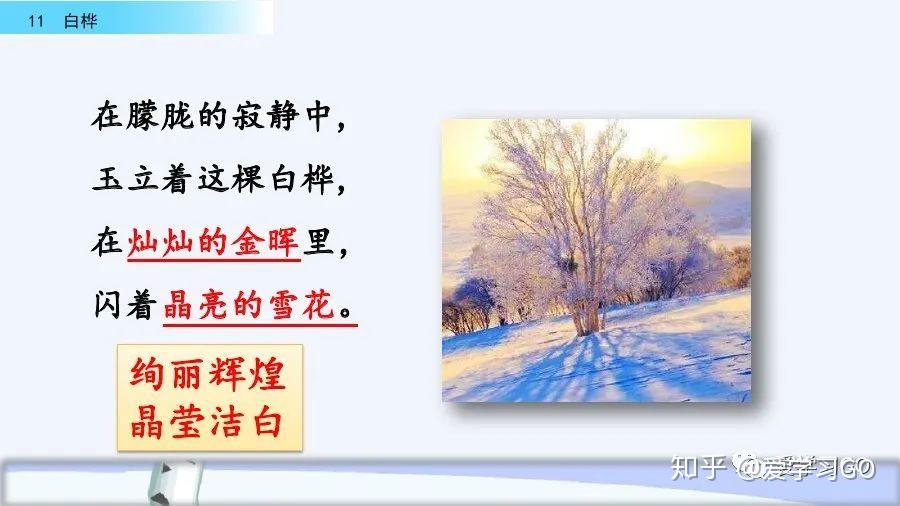 11 白桦

在朦胧的寂静中，
玉立着这棵白桦，
在灿灿的金晖里，
闪着晶亮的雪花。

绚丽辉煌
晶莹洁白

知乎 @爱学习GO